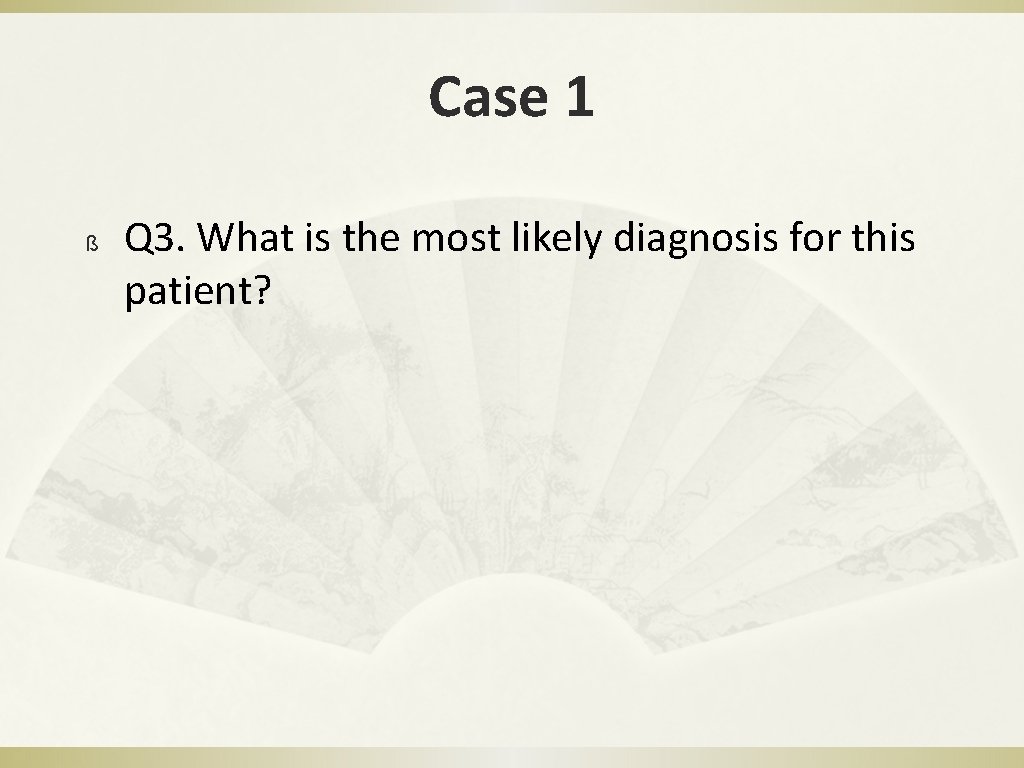 Case 1

ß Q3. What is the most likely diagnosis for this patient?